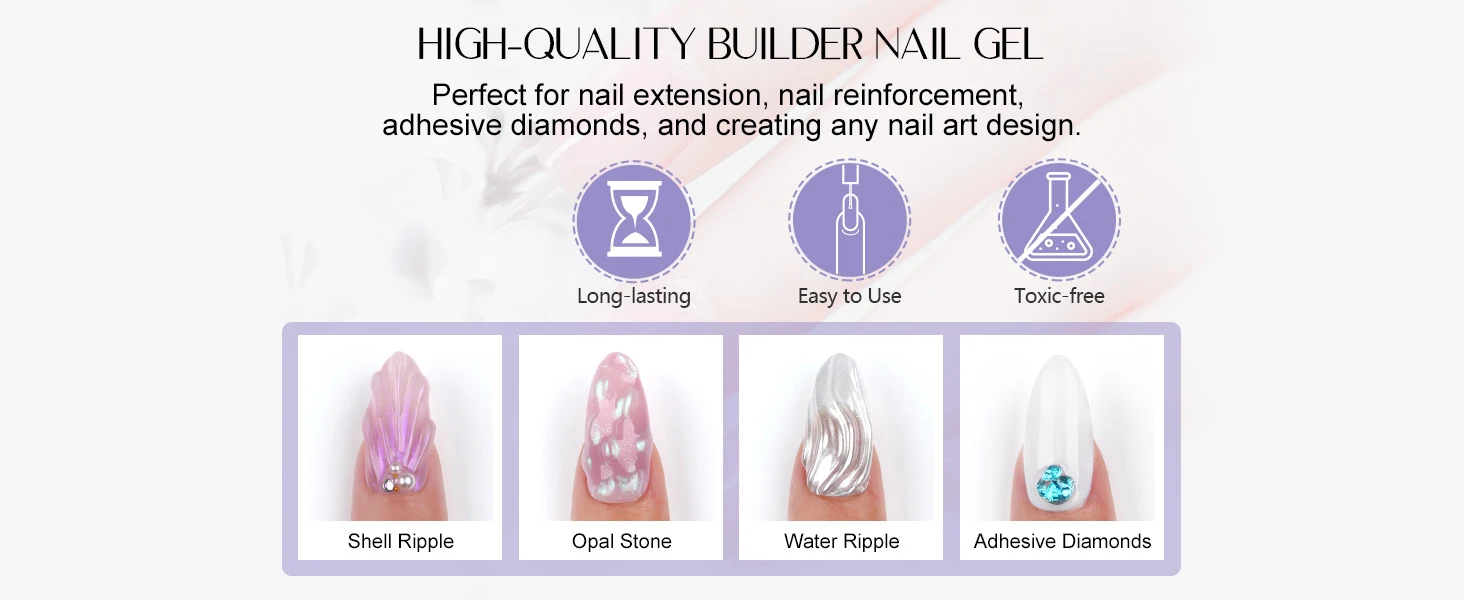 HIGH-QUALITY BUILDER NAIL GEL

Perfect for nail extension, nail reinforcement, adhesive diamonds, and creating any nail art design.

Long-lasting

Easy to Use

Toxic-free

Shell Ripple

Opal Stone

Water Ripple

Adhesive Diamonds